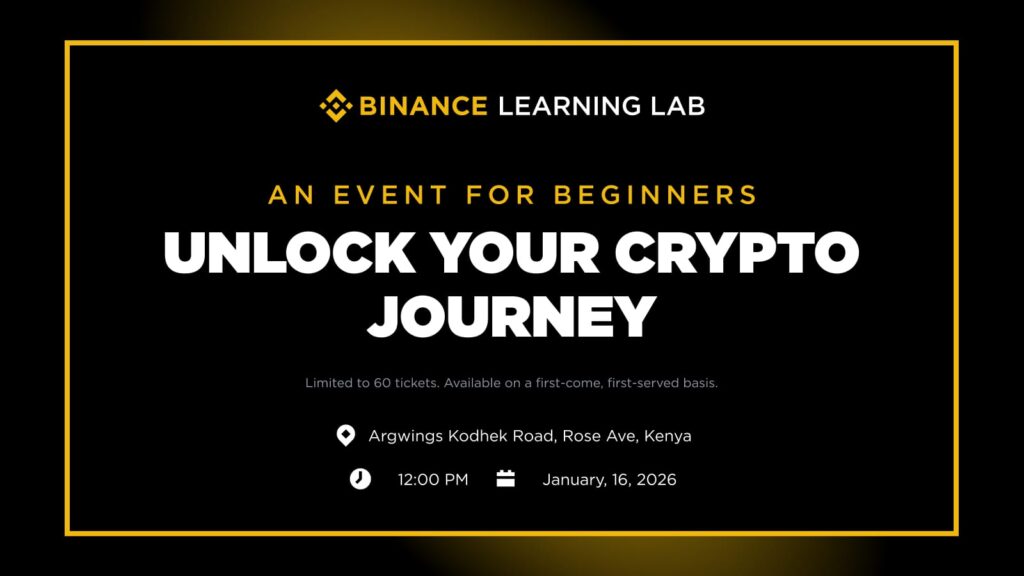 BINANCE LEARNING LAB

AN EVENT FOR BEGINNERS

UNLOCK YOUR CRYPTO JOURNEY

Limited to 60 tickets. Available on a first-come, first-served basis.

Argwings Kodhek Road, Rose Ave, Kenya

12:00 PM January, 16, 2026